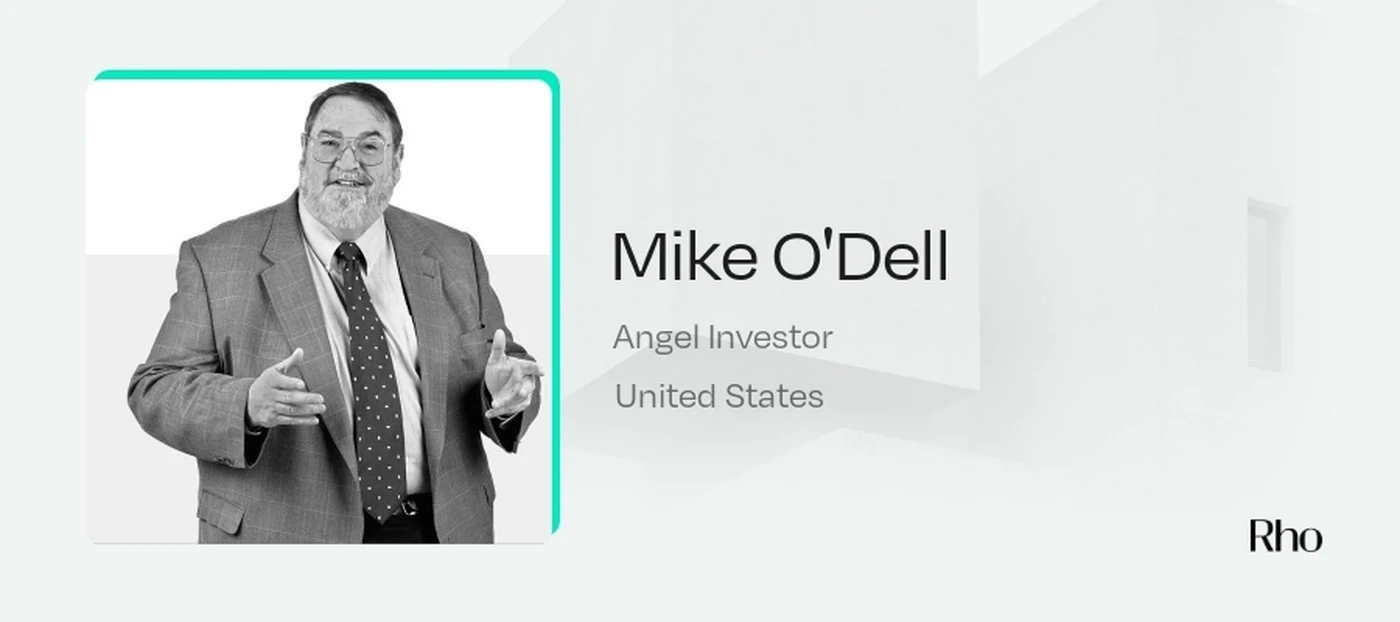 Mike O'Dell

Angel Investor

United States

Rho